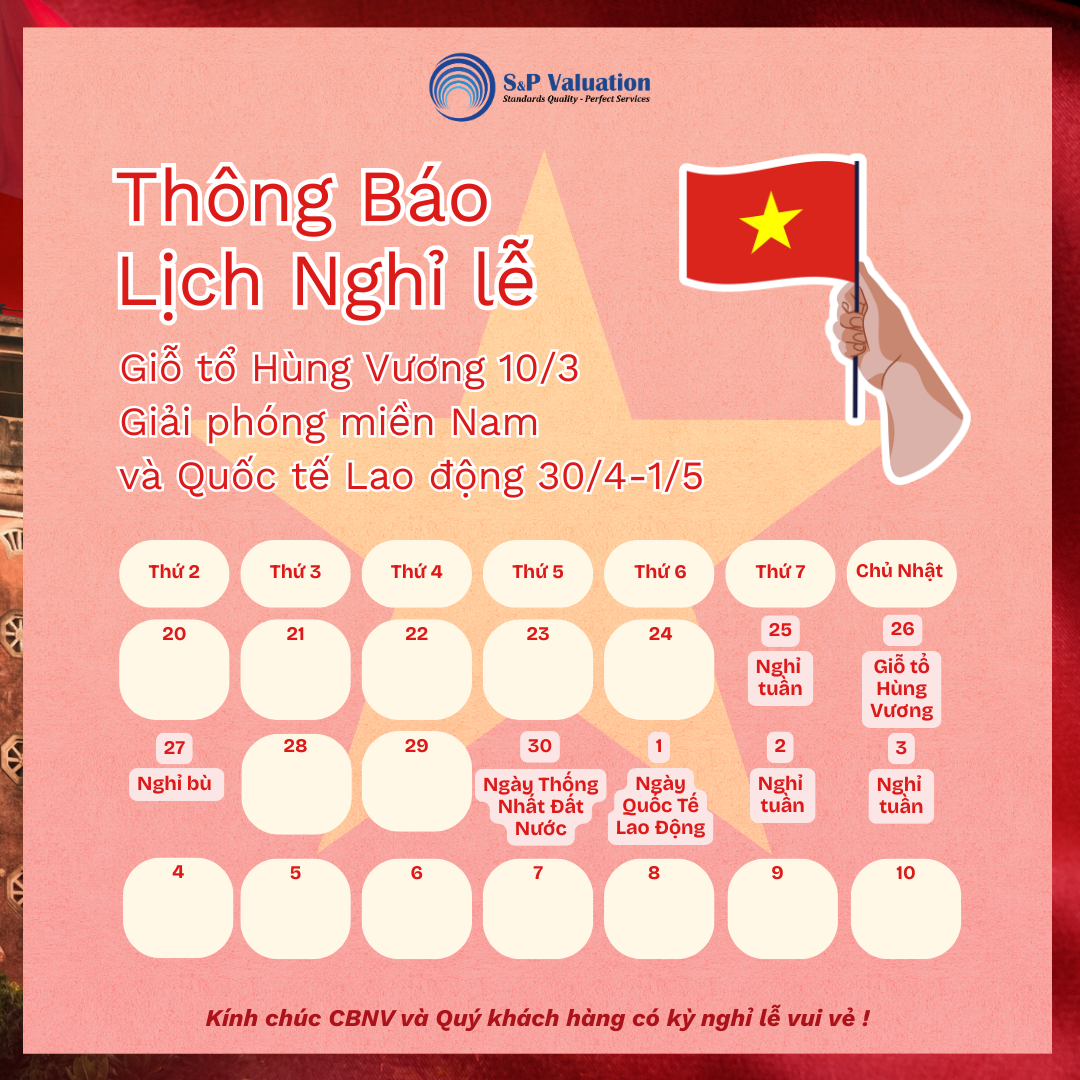 S&P Valuation
Standards Quality - Perfect Services

Thông Báo
Lịch Nghỉ lễ

Giỗ tổ Hùng Vương 10/3
Giải phóng miền Nam
và Quốc tế Lao động 30/4-1/5

| Thứ 2 | Thứ 3 | Thứ 4 | Thứ 5 | Thứ 6 | Thứ 7 | Chủ Nhật |
|---|---|---|---|---|---|---|
| 20 | 21 | 22 | 23 | 24 | 25 Nghỉ tuần | 26 Giỗ tổ Hùng Vương |
| 27 Nghỉ bù | 28 | 29 | 30 Ngày Thống Nhất Đất Nước | 1 Ngày Quốc Tế Lao Động | 2 Nghỉ tuần | 3 Nghỉ tuần |
| 4 | 5 | 6 | 7 | 8 | 9 | 10 |

Kính chúc CBNV và Quý khách hàng có kỳ nghỉ lễ vui vẻ !